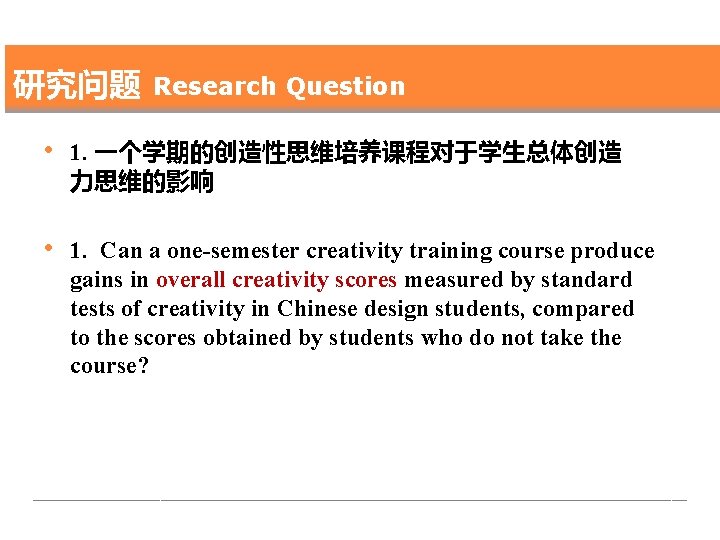 研究问题 Research Question

• 1. 一个学期的创造性思维培养课程对于学生总体创造力思维的影响

• 1. Can a one-semester creativity training course produce gains in overall creativity scores measured by standard tests of creativity in Chinese design students, compared to the scores obtained by students who do not take the course?